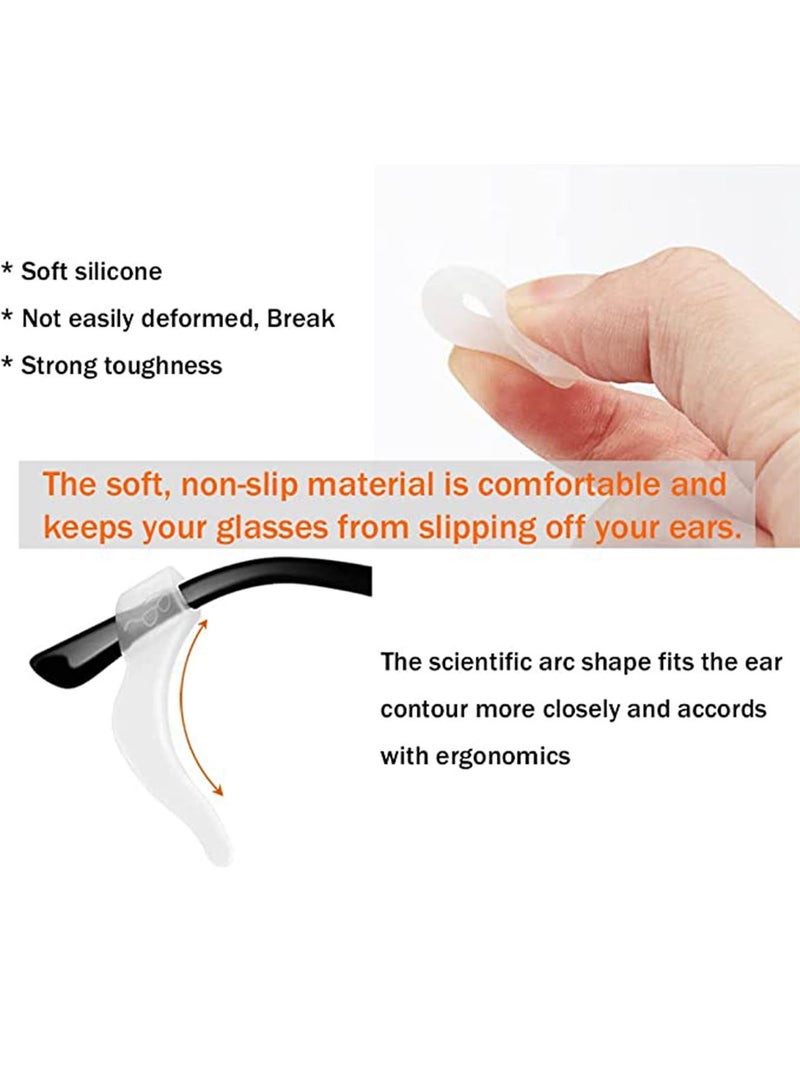 * Soft silicone
* Not easily deformed, Break
* Strong toughness

The soft, non-slip material is comfortable and keeps your glasses from slipping off your ears.

The scientific arc shape fits the ear contour more closely and accords with ergonomics